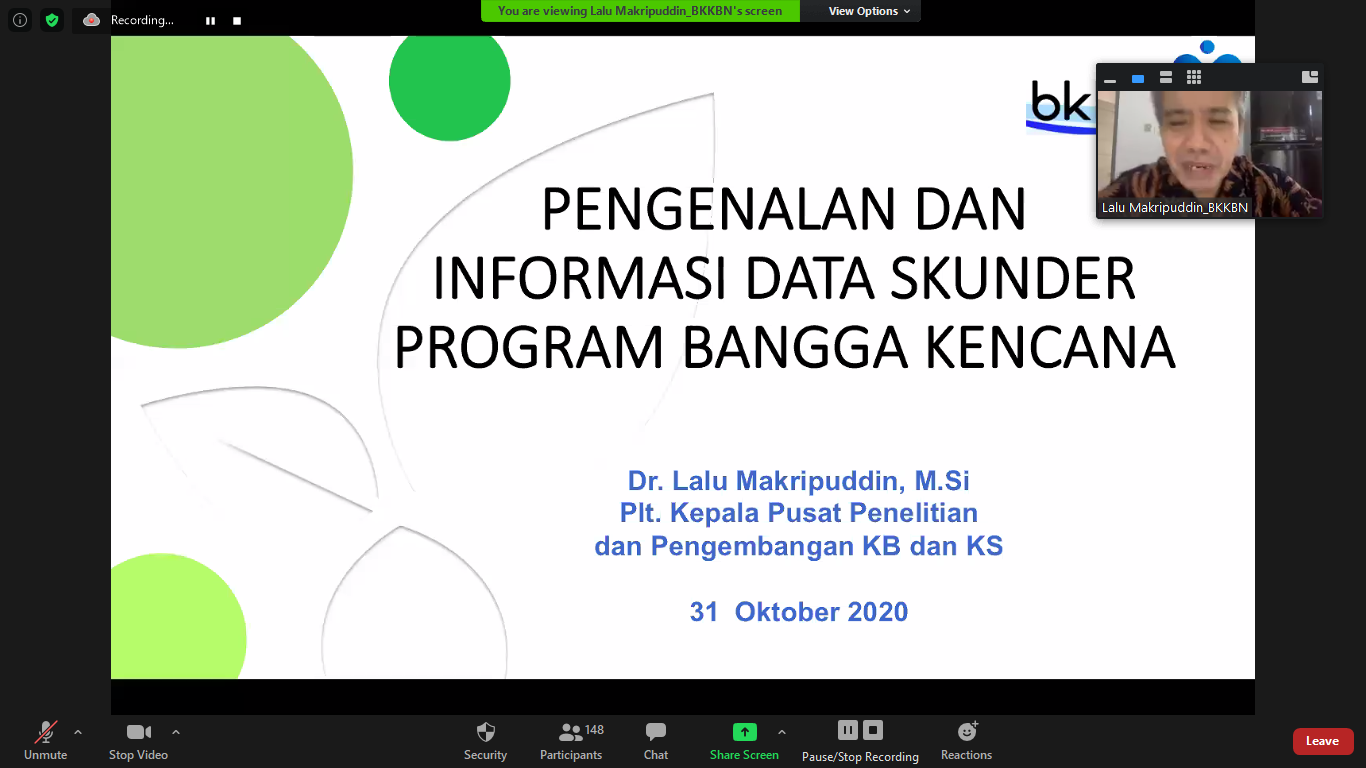 Recording...

You are viewing Lalu Makripuddin_BKKBN's screen

View Options

bk

Lalu Makripuddin_BKKBN

PENGENALAN DAN INFORMASI DATA SKUNDER PROGRAM BANGGA KENCANA

Dr. Lalu Makripuddin, M.Si
Plt. Kepala Pusat Penelitian dan Pengembangan KB dan KS

31 Oktober 2020

Unmute

Stop Video

Security

148

Participants

Chat

Share Screen

Pause/Stop Recording

Reactions

Leave